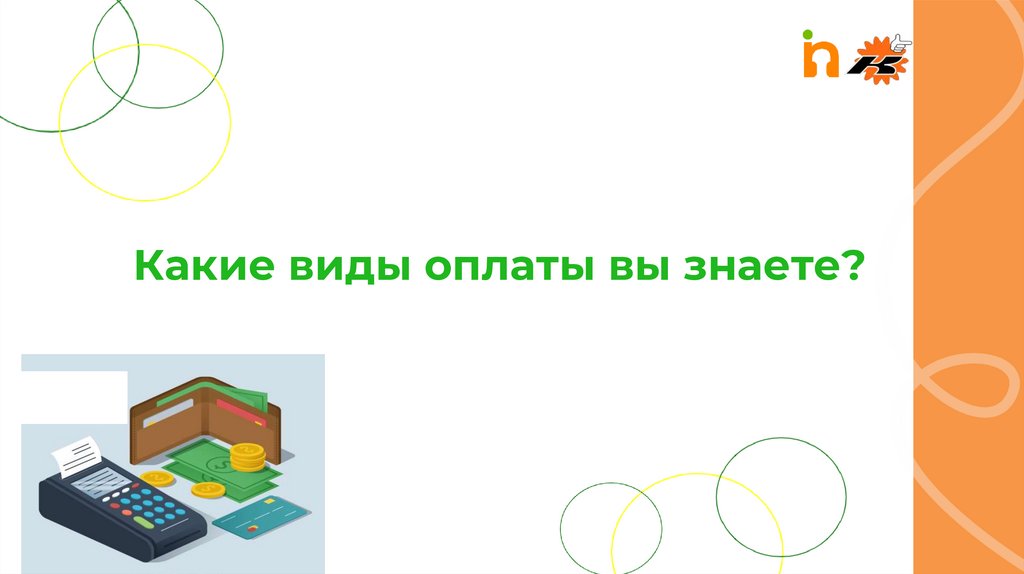 Какие виды оплаты вы знаете?